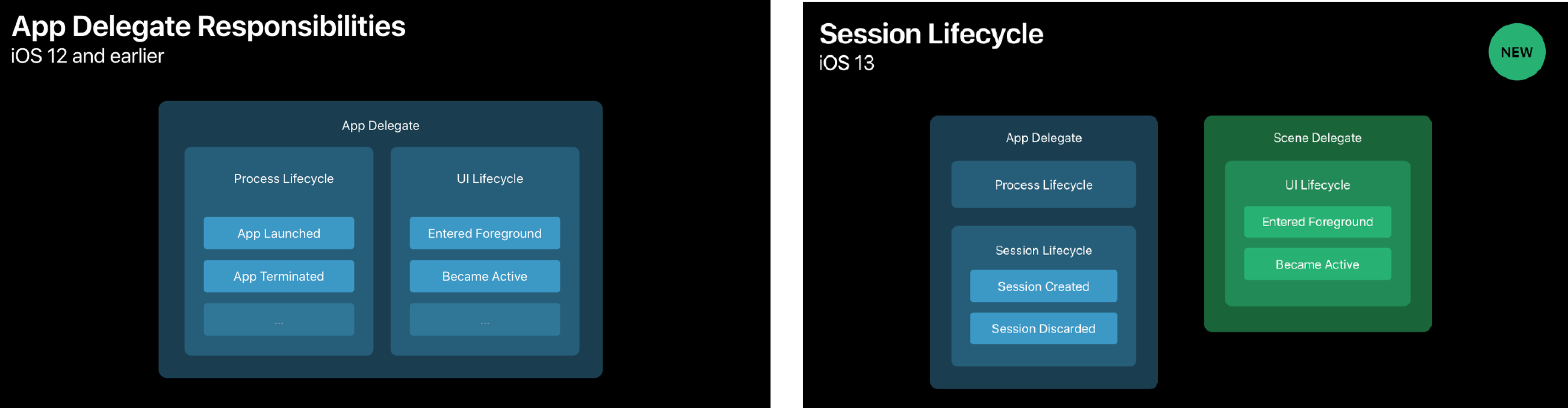 App Delegate Responsibilities
iOS 12 and earlier

App Delegate

Process Lifecycle

App Launched

App Terminated

...

UI Lifecycle

Entered Foreground

Became Active

...

Session Lifecycle
iOS 13

NEW

App Delegate

Process Lifecycle

Session Lifecycle

Session Created

Session Discarded

Scene Delegate

UI Lifecycle

Entered Foreground

Became Active